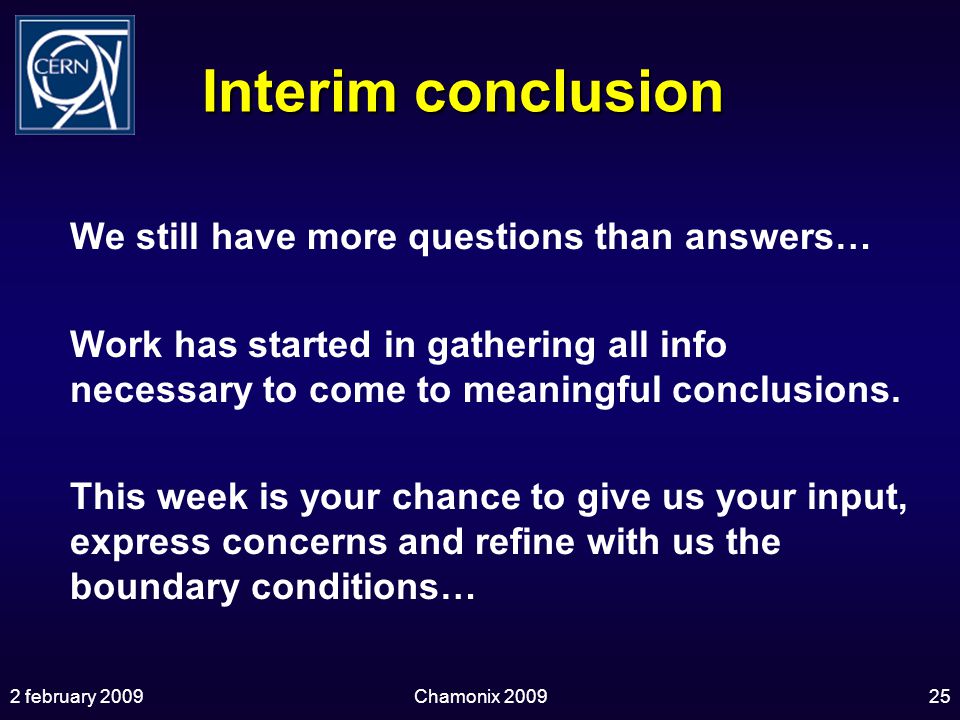 CERN

Interim conclusion

We still have more questions than answers…

Work has started in gathering all info necessary to come to meaningful conclusions.

This week is your chance to give us your input, express concerns and refine with us the boundary conditions…

2 february 2009

Chamonix 2009

25